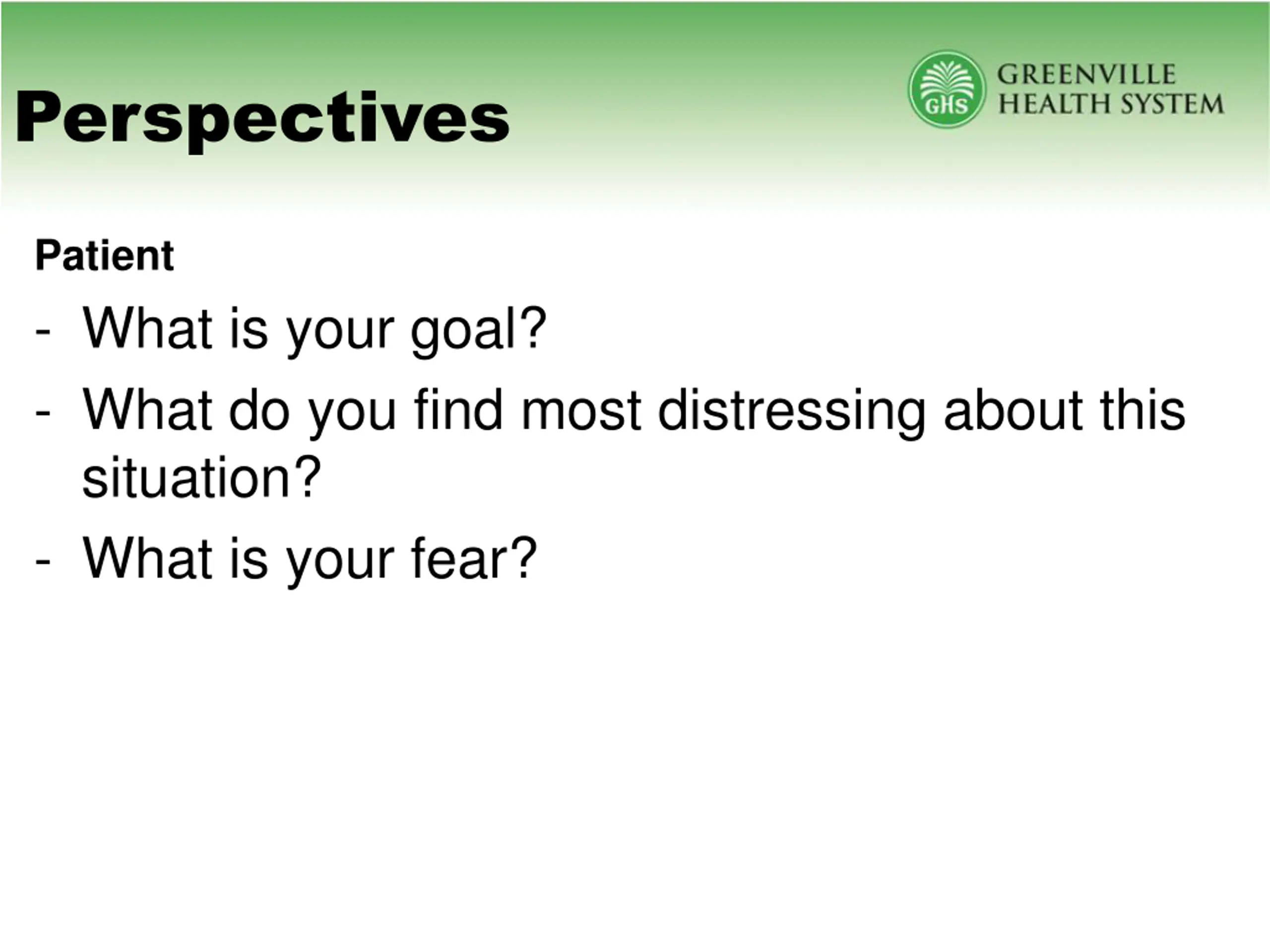 Perspectives

GHS GREENVILLE HEALTH SYSTEM

Patient

- What is your goal?
- What do you find most distressing about this situation?
- What is your fear?